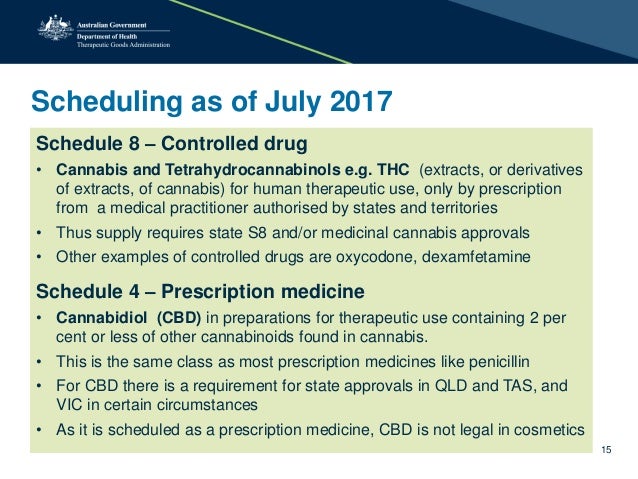 Australian Government
Department of Health
Therapeutic Goods Administration

Scheduling as of July 2017

Schedule 8 – Controlled drug

• Cannabis and Tetrahydrocannabinols e.g. THC (extracts, or derivatives of extracts, of cannabis) for human therapeutic use, only by prescription from a medical practitioner authorised by states and territories
• Thus supply requires state S8 and/or medicinal cannabis approvals
• Other examples of controlled drugs are oxycodone, dexamfetamine

Schedule 4 – Prescription medicine

• Cannabidiol (CBD) in preparations for therapeutic use containing 2 per cent or less of other cannabinoids found in cannabis.
• This is the same class as most prescription medicines like penicillin
• For CBD there is a requirement for state approvals in QLD and TAS, and VIC in certain circumstances
• As it is scheduled as a prescription medicine, CBD is not legal in cosmetics

15